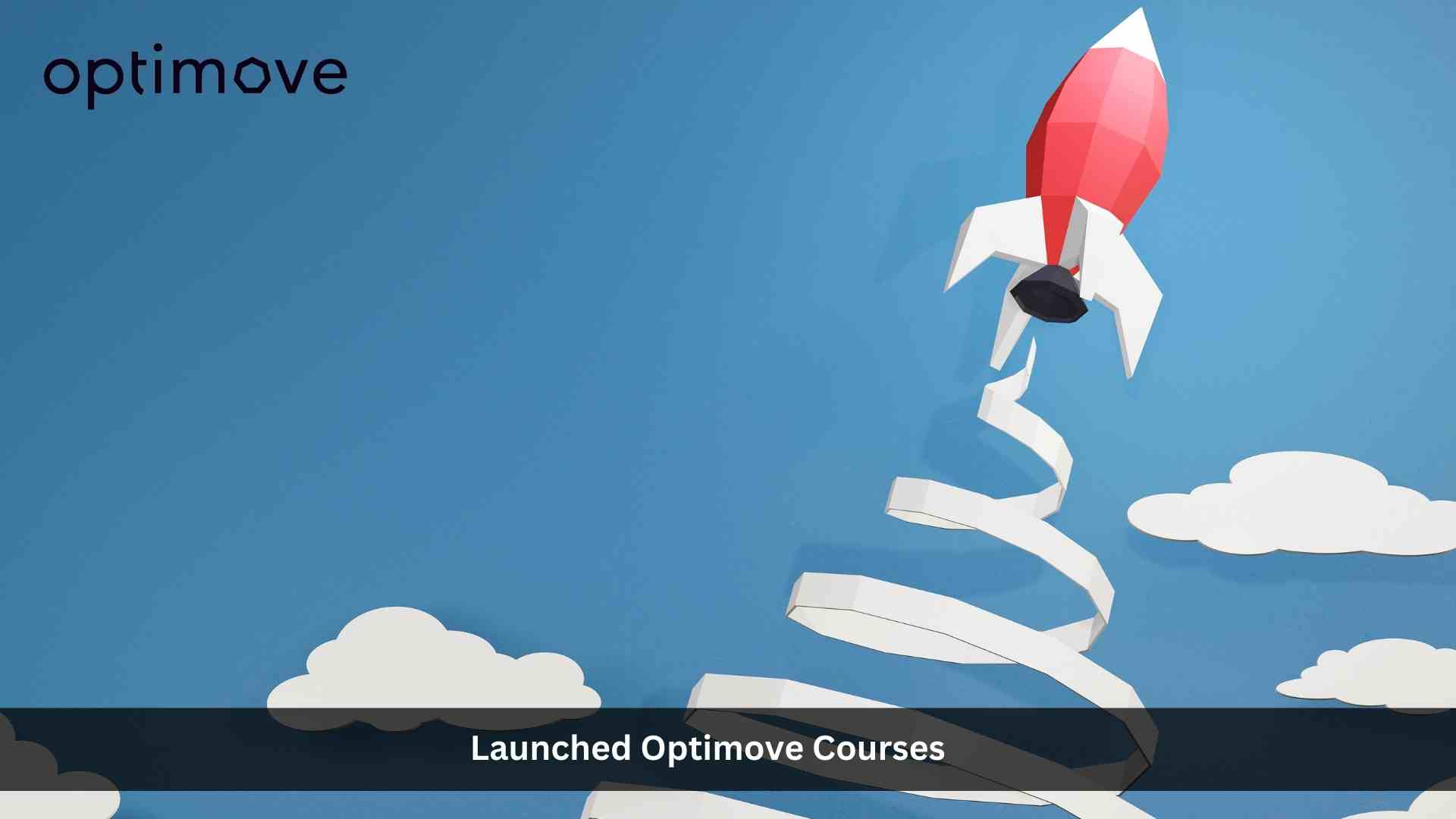 optimove

Launched Optimove Courses